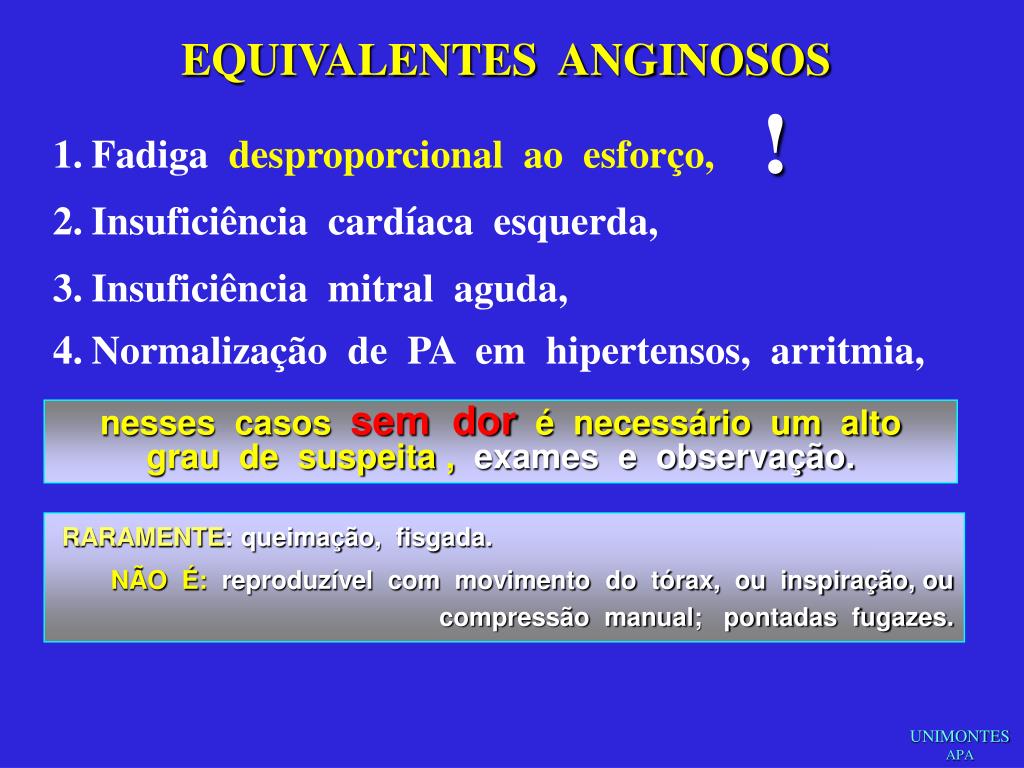 EQUIVALENTES ANGINOSOS

1. Fadiga desproporcional ao esforço, !

2. Insuficiência cardíaca esquerda,

3. Insuficiência mitral aguda,

4. Normalização de PA em hipertensos, arritmia,

nesses casos sem dor é necessário um alto grau de suspeita , exames e observação.

RARAMENTE: queimação, fisgada.

NÃO É: reproduzível com movimento do tórax, ou inspiração, ou compressão manual; pontadas fugazes.

UNIMONTES
APA